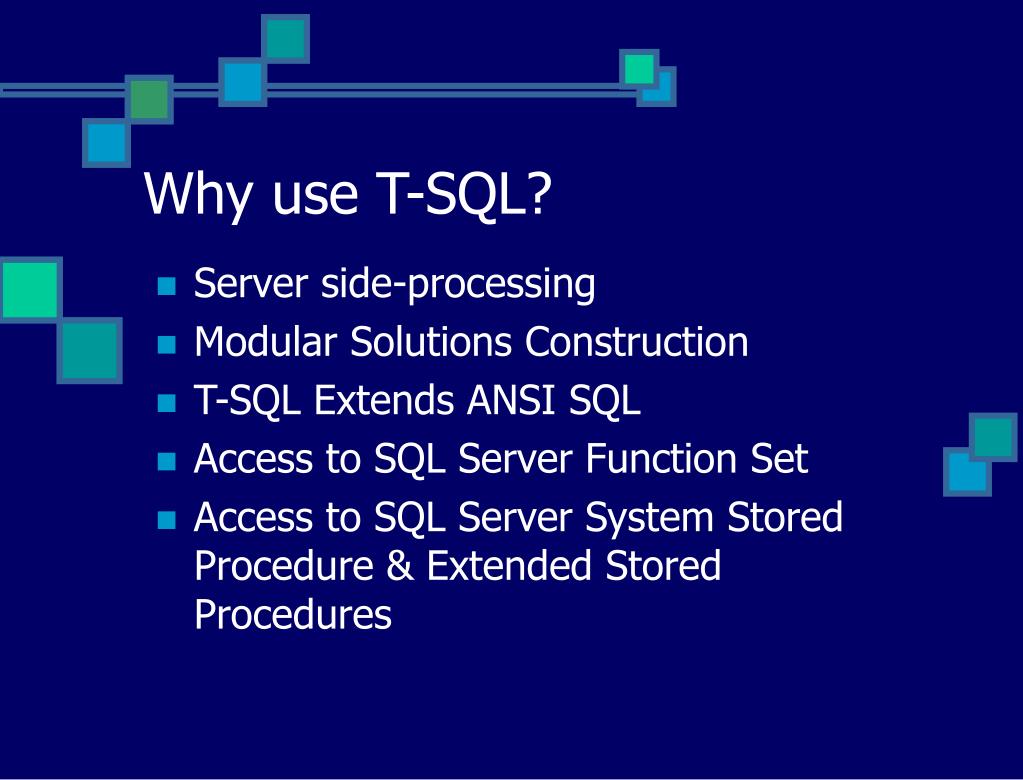 Why use T-SQL?

- Server side-processing
- Modular Solutions Construction
- T-SQL Extends ANSI SQL
- Access to SQL Server Function Set
- Access to SQL Server System Stored Procedure & Extended Stored Procedures